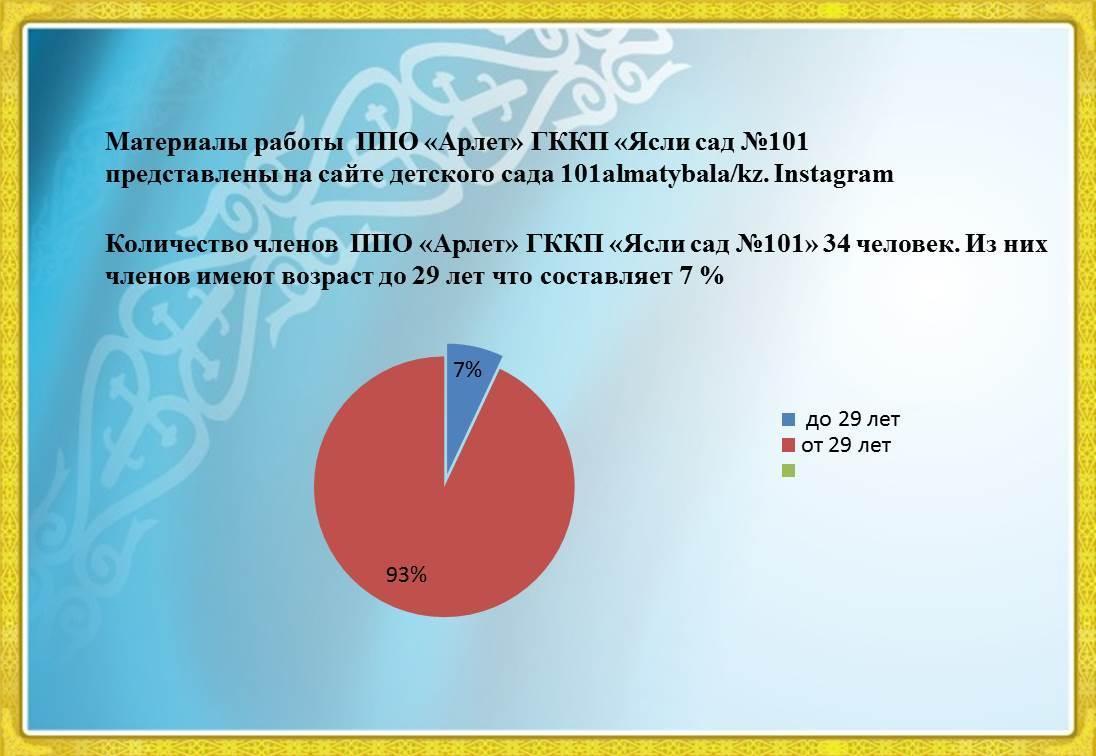 Материалы работы ППО «Арлет» ГККП «Ясли сад №101 представлены на сайте детского сада 101almatybala/kz. Instagram

Количество членов ППО «Арлет» ГККП «Ясли сад №101» 34 человек. Из них членов имеют возраст до 29 лет что составляет 7 %

7%

93%

до 29 лет
от 29 лет